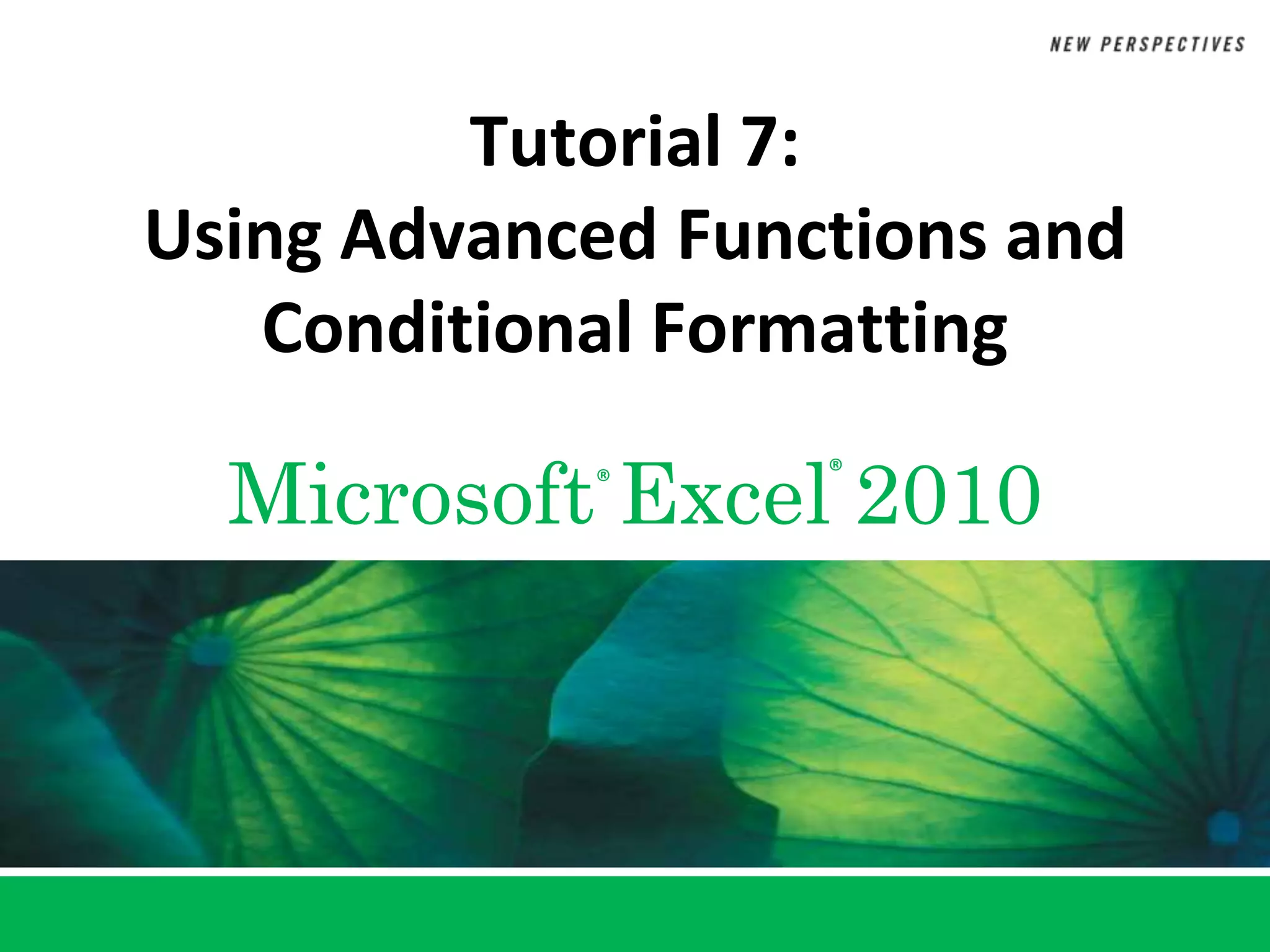 NEW PERSPECTIVES

Tutorial 7:
Using Advanced Functions and Conditional Formatting

Microsoft® Excel® 2010